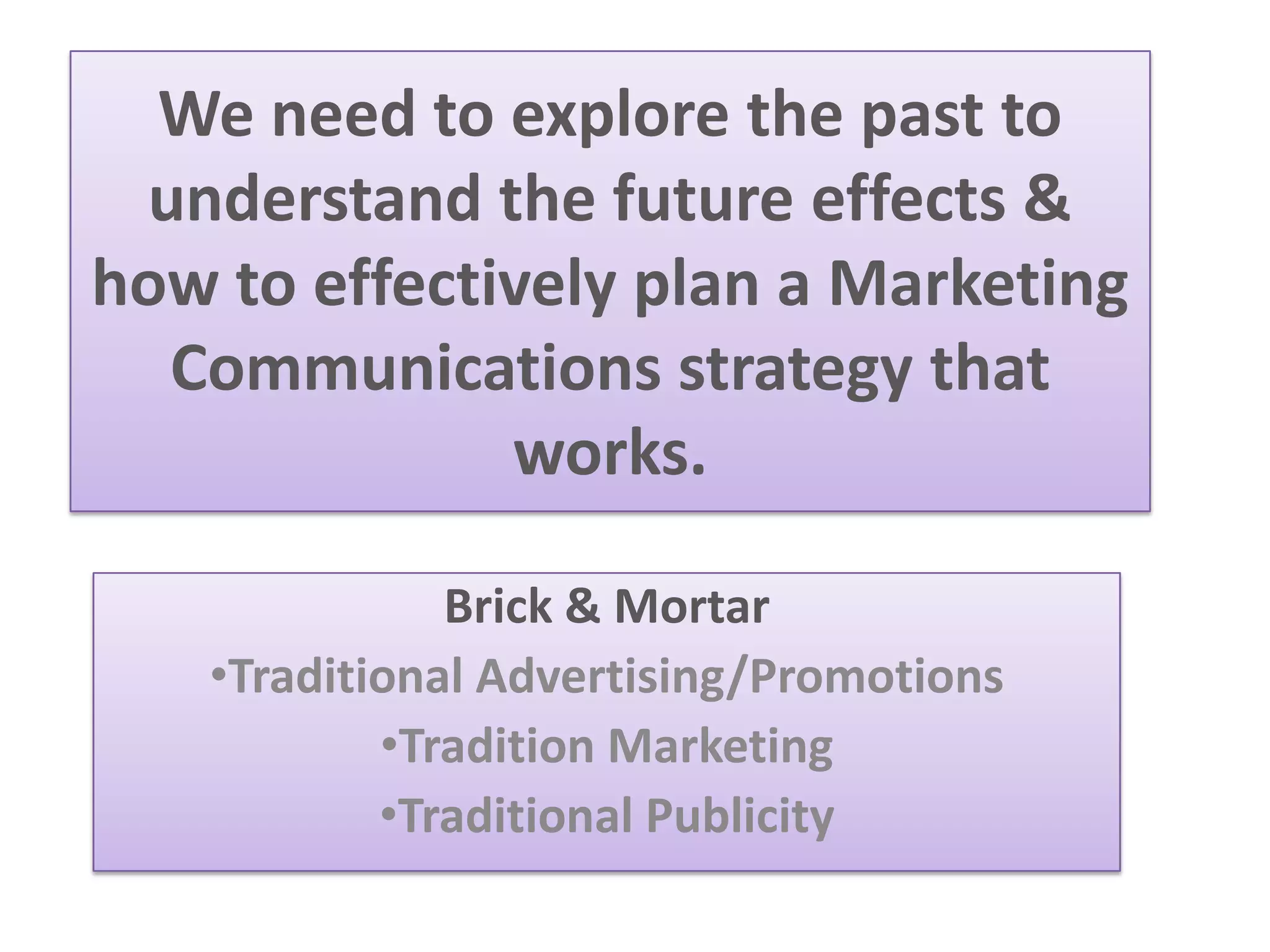 We need to explore the past to understand the future effects & how to effectively plan a Marketing Communications strategy that works.

Brick & Mortar
•Traditional Advertising/Promotions
•Tradition Marketing
•Traditional Publicity